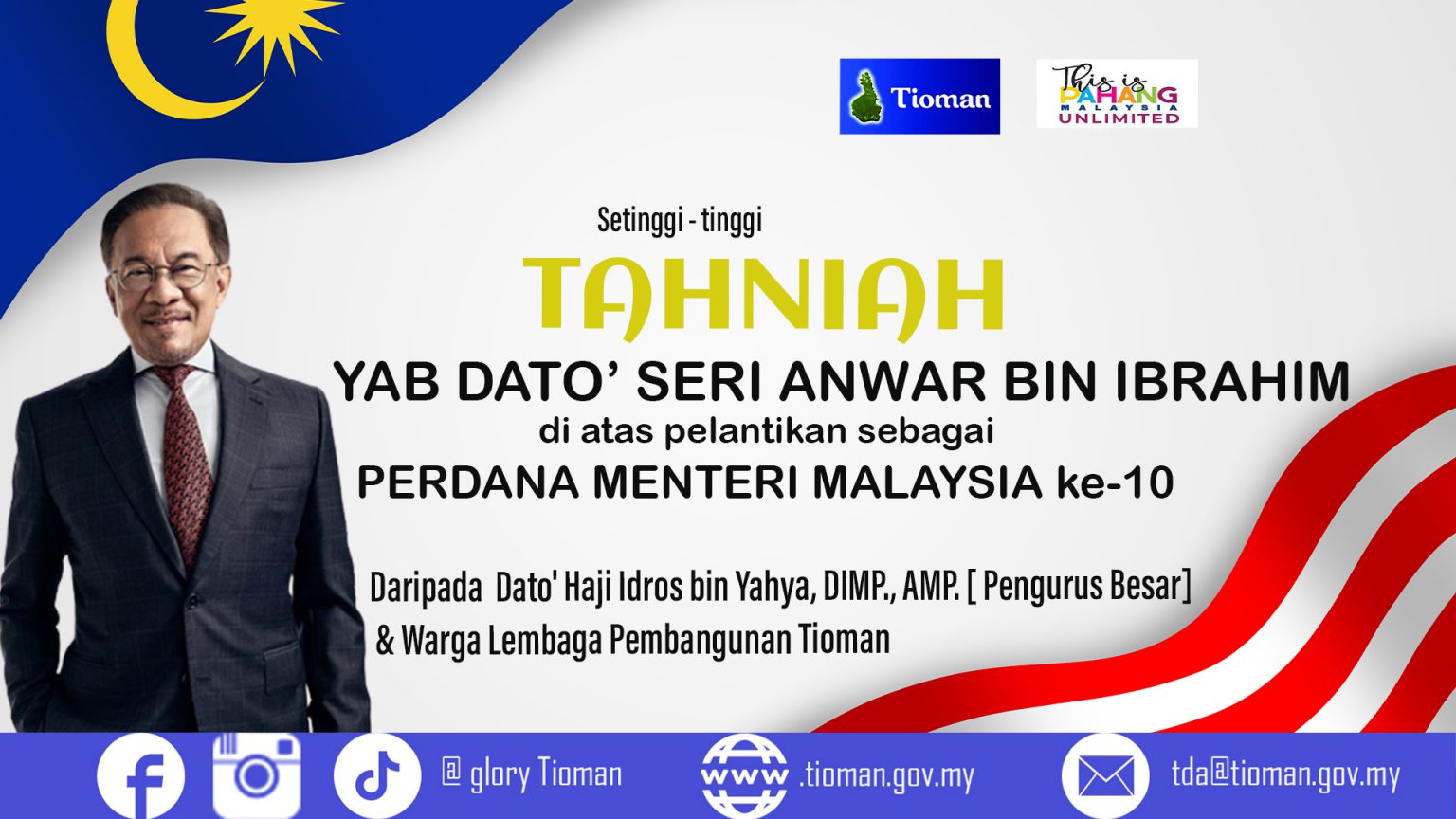 Tioman

This is PAHANG MALAYSIA UNLIMITED

Setinggi - tinggi

TAHNIAH

YAB DATO' SERI ANWAR BIN IBRAHIM

di atas pelantikan sebagai

PERDANA MENTERI MALAYSIA ke-10

Daripada Dato' Haji Idros bin Yahya, DIMP., AMP. [ Pengurus Besar]

& Warga Lembaga Pembangunan Tioman

@ glory Tioman

www .tioman.gov.my

tda@tioman.gov.my